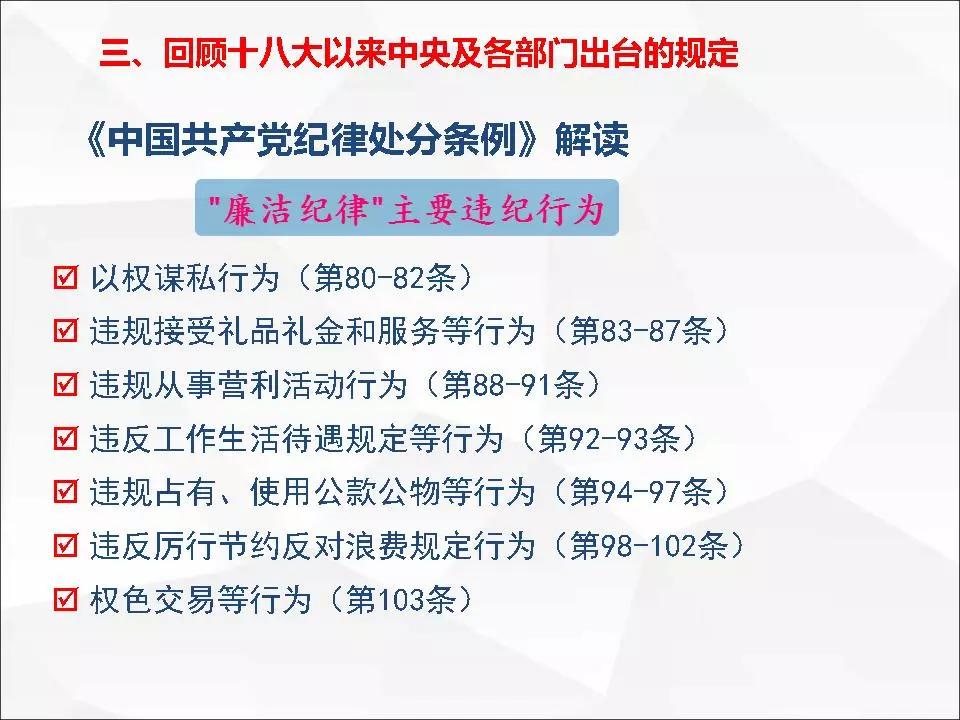 三、回顾十八大以来中央及各部门出台的规定

《中国共产党纪律处分条例》解读

"廉洁纪律"主要违纪行为

☑ 以权谋私行为（第80-82条）
☑ 违规接受礼品礼金和服务等行为（第83-87条）
☑ 违规从事营利活动行为（第88-91条）
☑ 违反工作生活待遇规定等行为（第92-93条）
☑ 违规占有、使用公款公物等行为（第94-97条）
☑ 违反厉行节约反对浪费规定行为（第98-102条）
☑ 权色交易等行为（第103条）